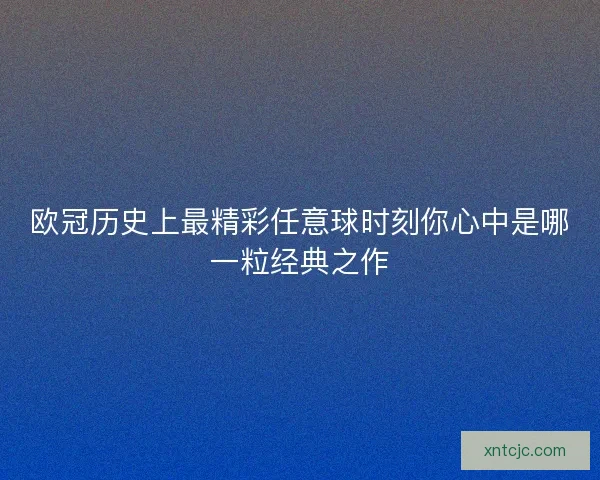 欧冠历史上最精彩任意球时刻你心中是哪一粒经典之作

xntcjc.com